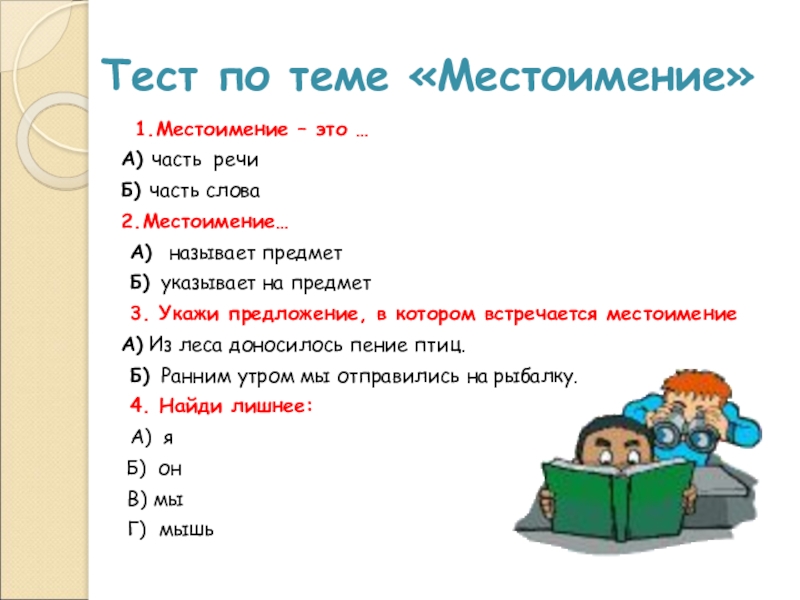 Тест по теме «Местоимение»

1.Местоимение – это …

А) часть речи

Б) часть слова

2.Местоимение…

А) называет предмет

Б) указывает на предмет

3. Укажи предложение, в котором встречается местоимение

А) Из леса доносилось пение птиц.

Б) Ранним утром мы отправились на рыбалку.

4. Найди лишнее:

А) я

Б) он

В) мы

Г) мышь